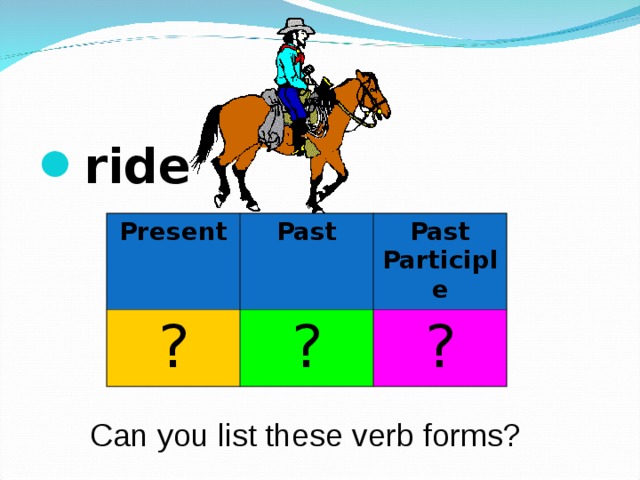 ride

| Present | Past | Past Participle |
|---|---|---|
| ? | ? | ? |

Can you list these verb forms?